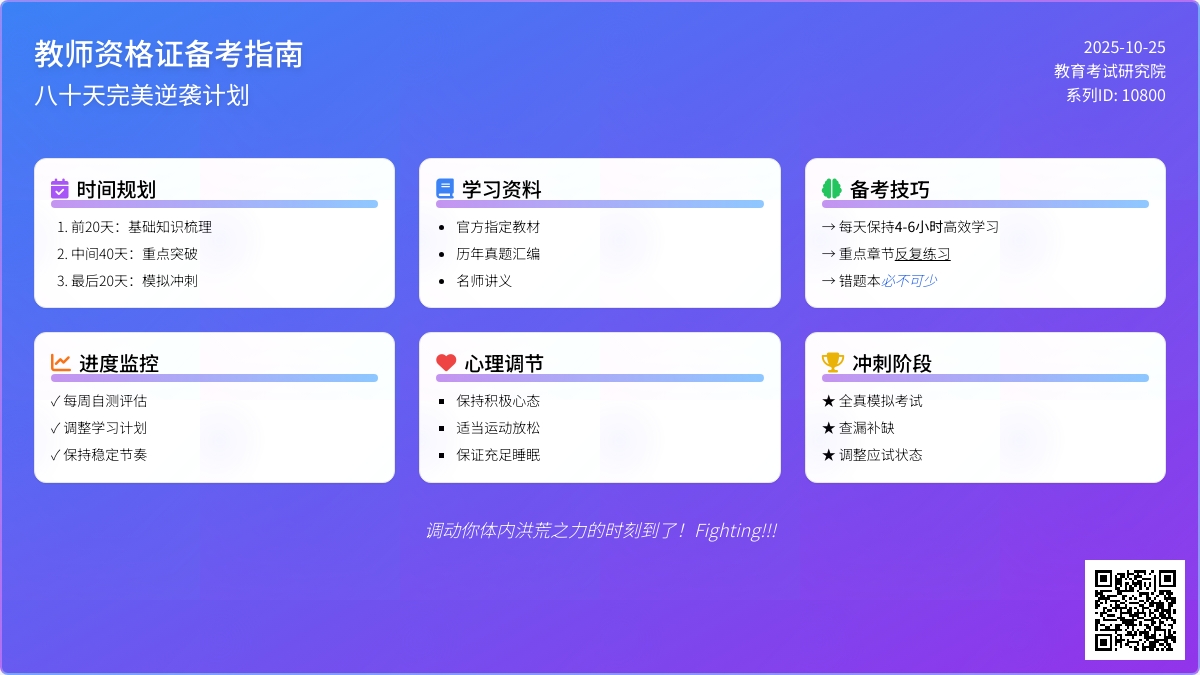 教师资格证备考指南
八十天完美逆袭计划

2025-10-25
教育考试研究院
系列ID: 10800

时间规划
1. 前20天：基础知识梳理
2. 中间40天：重点突破
3. 最后20天：模拟冲刺

学习资料
- 官方指定教材
- 历年真题汇编
- 名师讲义

备考技巧
→ 每天保持4-6小时高效学习
→ 重点章节反复练习
→ 错题本必不可少

进度监控
✓ 每周自测评估
✓ 调整学习计划
✓ 保持稳定节奏

心理调节
- 保持积极心态
- 适当运动放松
- 保证充足睡眠

冲刺阶段
★ 全真模拟考试
★ 查漏补缺
★ 调整应试状态

调动你体内洪荒之力的时刻到了！Fighting!!!